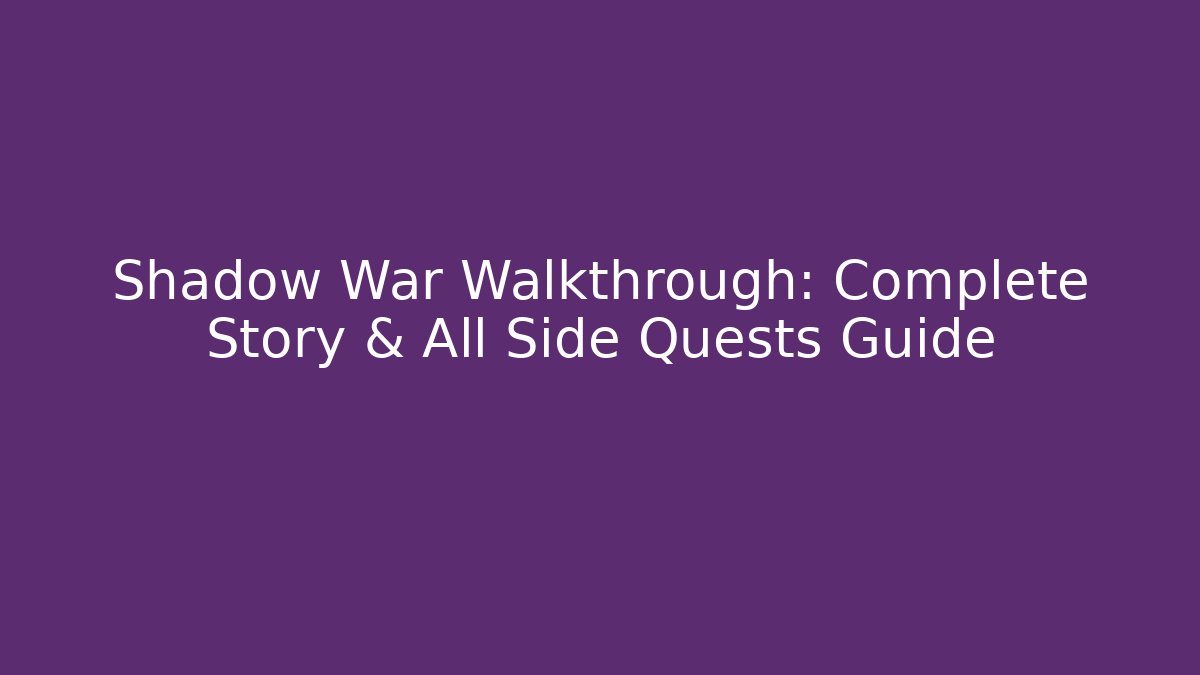 Shadow War Walkthrough: Complete Story & All Side Quests Guide